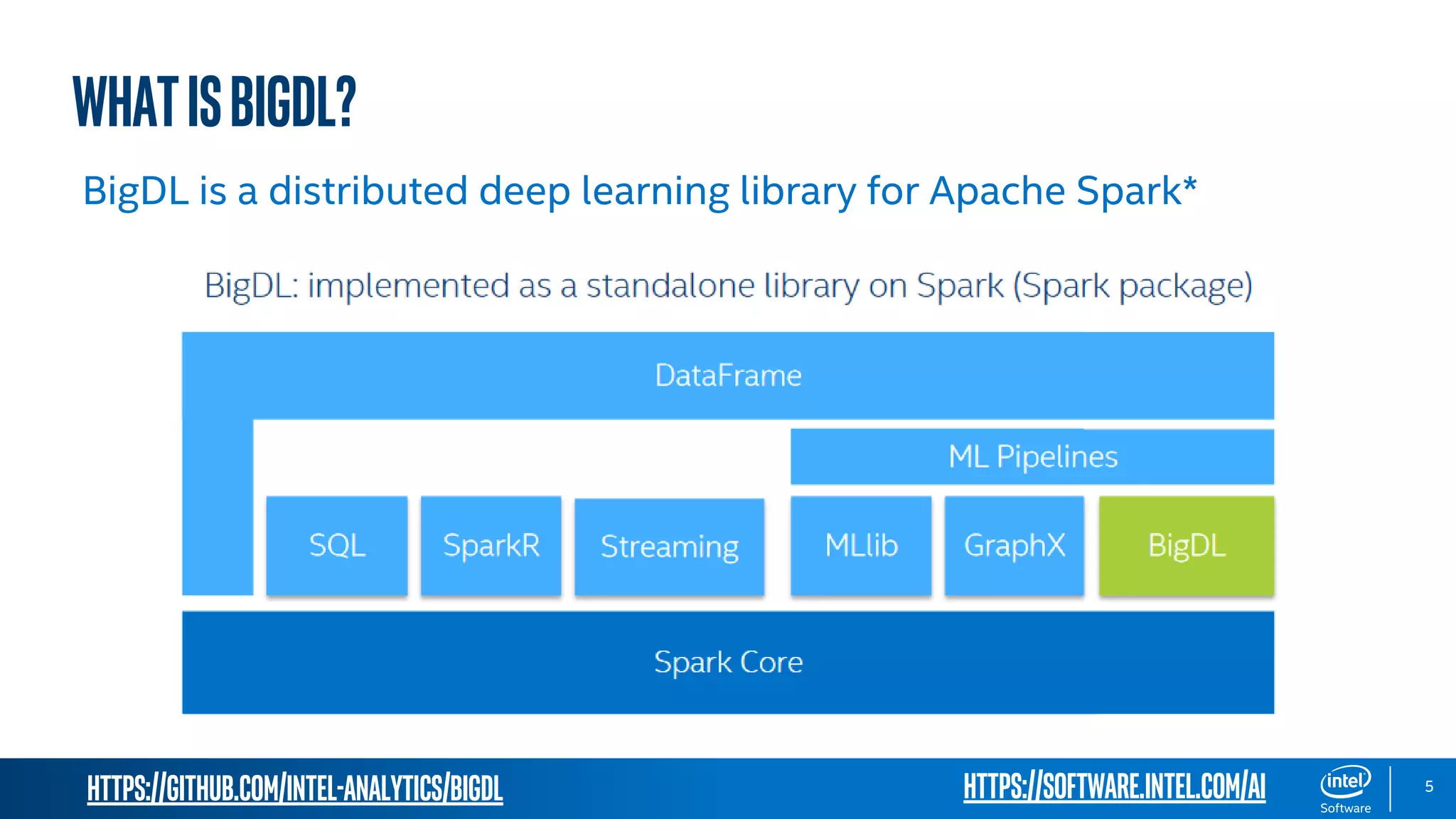 WHAT IS BIGDL?

BigDL is a distributed deep learning library for Apache Spark*

BigDL: implemented as a standalone library on Spark (Spark package)

DataFrame

ML Pipelines

SQL

SparkR

Streaming

MLlib

GraphX

BigDL

Spark Core

HTTPS://GITHUB.COM/INTEL-ANALYTICS/BIGDL

HTTPS://SOFTWARE.INTEL.COM/AI

intel

Software

5